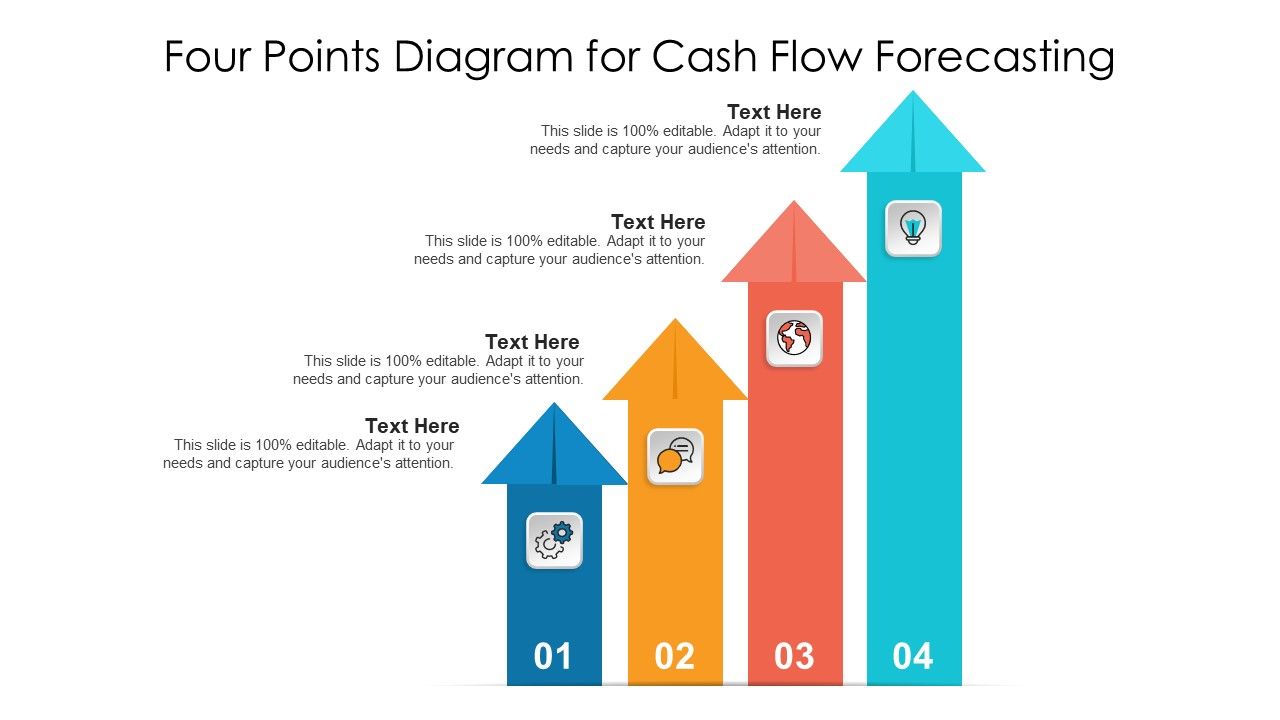 Four Points Diagram for Cash Flow Forecasting

Text Here
This slide is 100% editable. Adapt it to your needs and capture your audience's attention.

Text Here
This slide is 100% editable. Adapt it to your needs and capture your audience's attention.

Text Here
This slide is 100% editable. Adapt it to your needs and capture your audience's attention.

Text Here
This slide is 100% editable. Adapt it to your needs and capture your audience's attention.

01

02

03

04